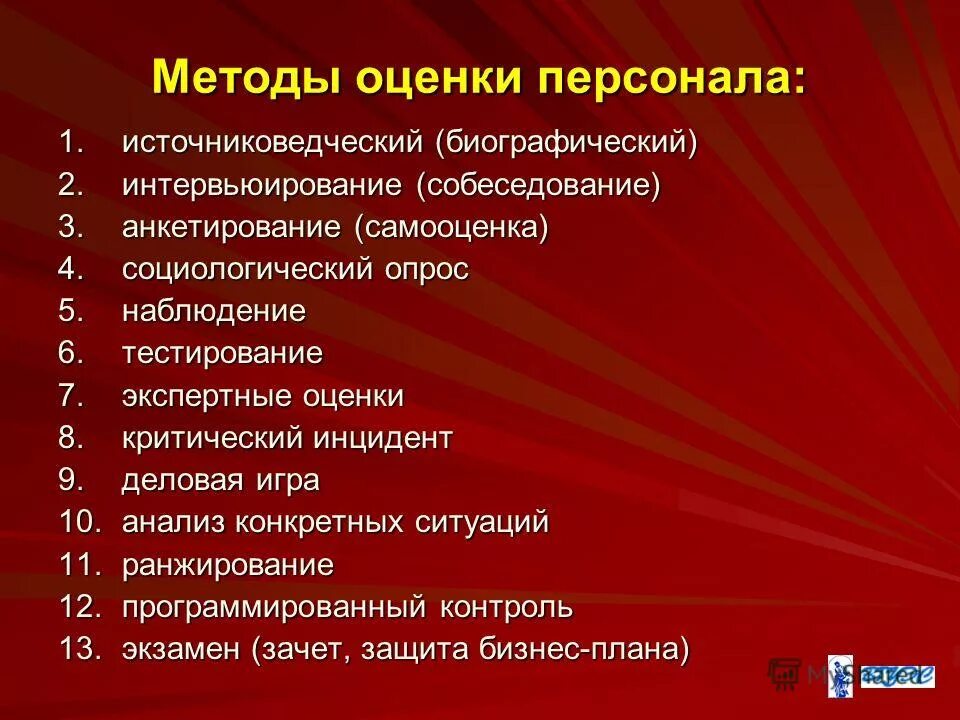 Методы оценки персонала:

1. источниковедческий (биографический)
2. интервьюирование (собеседование)
3. анкетирование (самооценка)
4. социологический опрос
5. наблюдение
6. тестирование
7. экспертные оценки
8. критический инцидент
9. деловая игра
10. анализ конкретных ситуаций
11. ранжирование
12. программированный контроль
13. экзамен (зачет, защита бизнес-плана)

MyShared